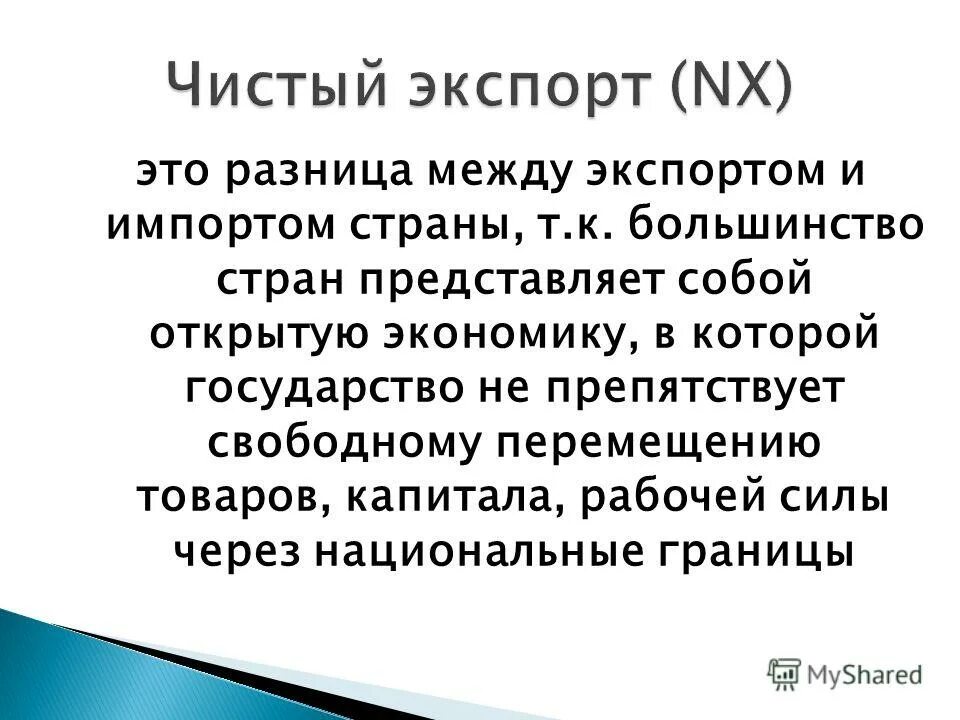 Чистый экспорт (NX)

это разница между экспортом и импортом страны, т.к. большинство стран представляет собой открытую экономику, в которой государство не препятствует свободному перемещению товаров, капитала, рабочей силы через национальные границы

MyShared